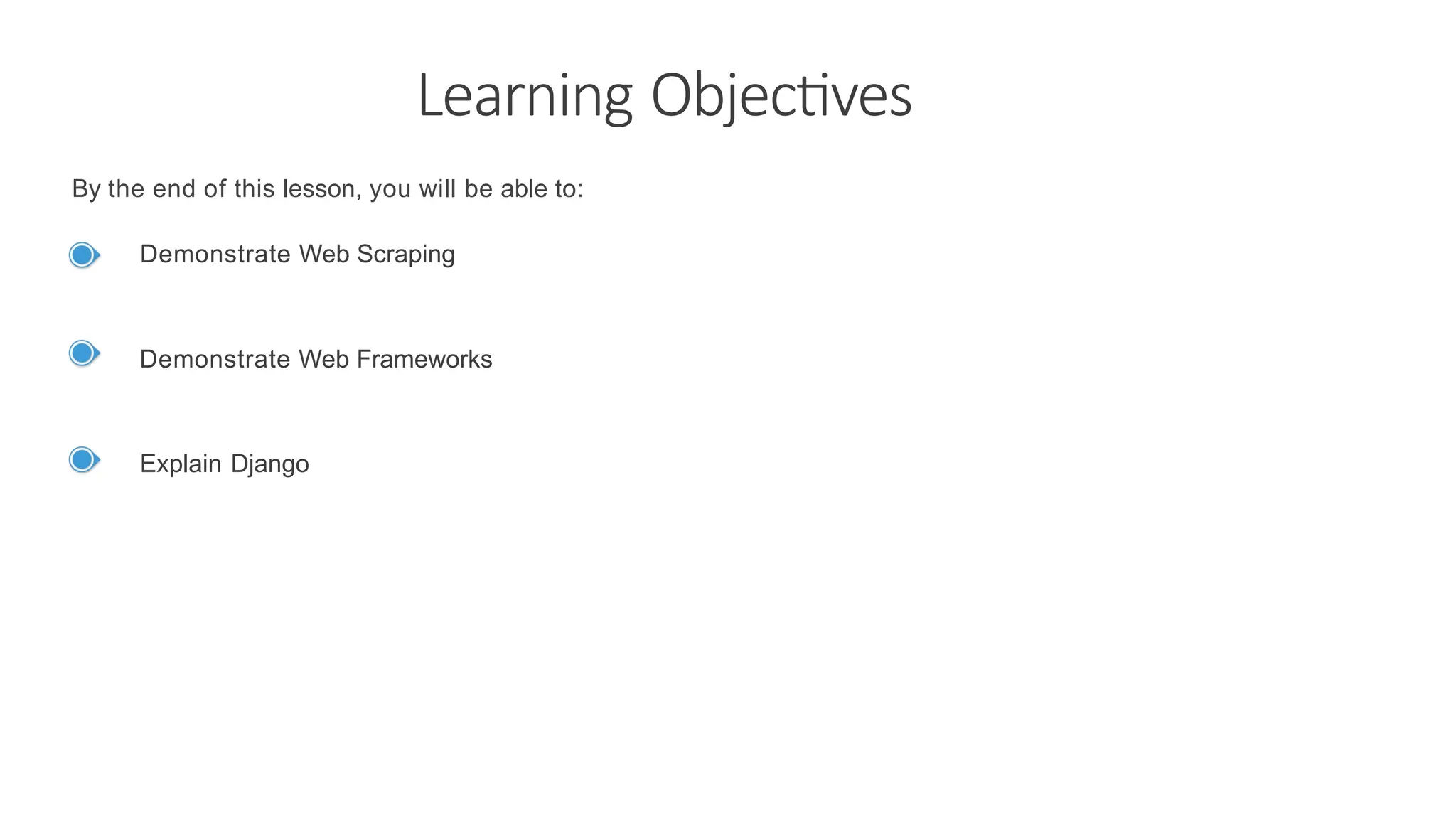 Learning Objectives

By the end of this lesson, you will be able to:

Demonstrate Web Scraping

Demonstrate Web Frameworks

Explain Django